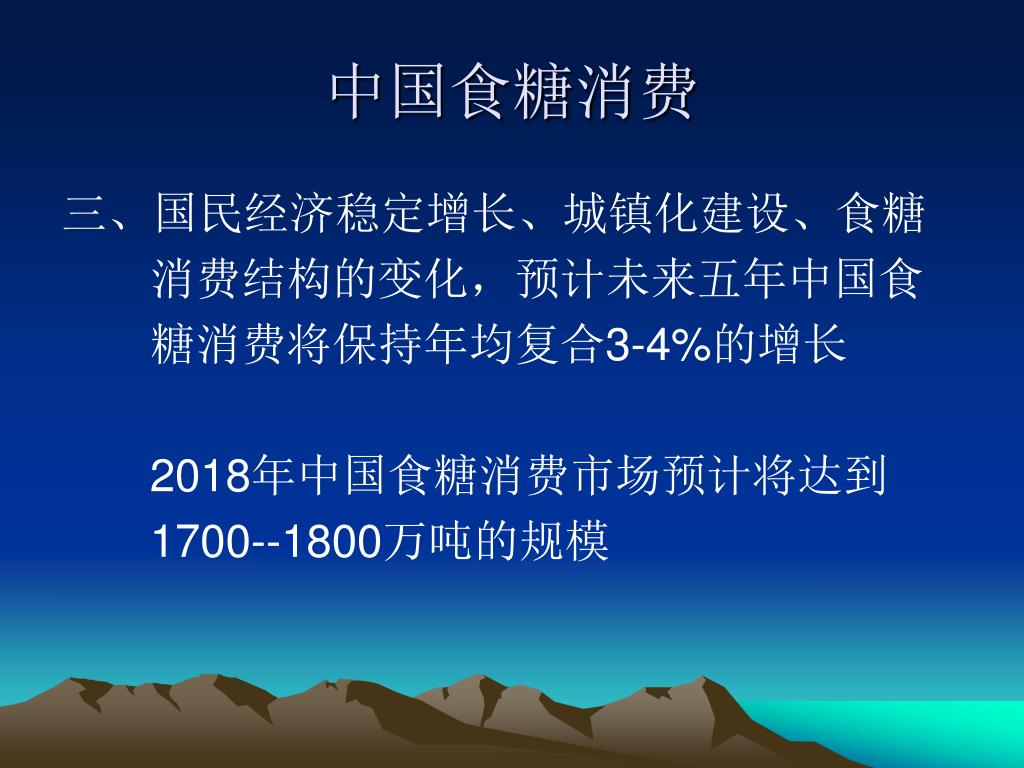 中国食糖消费

三、国民经济稳定增长、城镇化建设、食糖消费结构的变化，预计未来五年中国食糖消费将保持年均复合3-4%的增长

2018年中国食糖消费市场预计将达到1700--1800万吨的规模